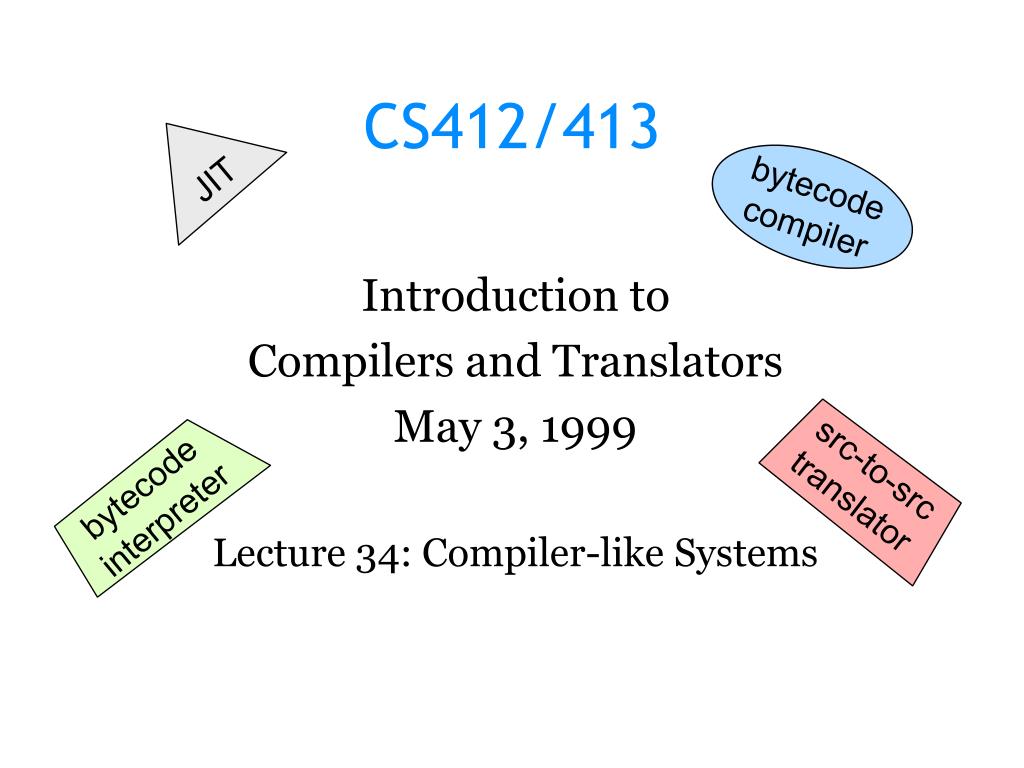 CS412/413

JIT

bytecode compiler

Introduction to
Compilers and Translators
May 3, 1999

bytecode interpreter

src-to-src translator

Lecture 34: Compiler-like Systems